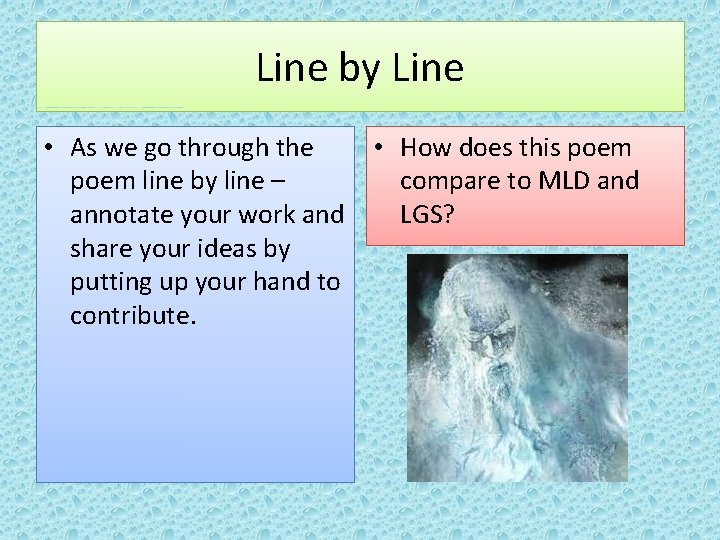 Line by Line

• As we go through the poem line by line – annotate your work and share your ideas by putting up your hand to contribute.

• How does this poem compare to MLD and LGS?